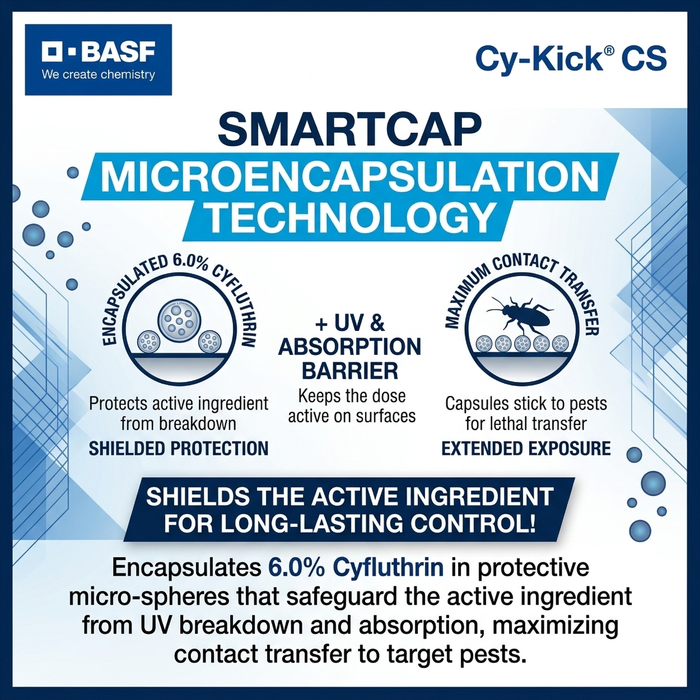 BASF
We create chemistry

Cy-Kick® CS

SMARTCAP
MICROENCAPSULATION TECHNOLOGY

ENCAPSULATED 6.0% CYFLUTHRIN

Protects active ingredient from breakdown
SHIELDED PROTECTION

+ UV & ABSORPTION BARRIER
Keeps the dose active on surfaces

MAXIMUM CONTACT TRANSFER

Capsules stick to pests for lethal transfer
EXTENDED EXPOSURE

SHIELDS THE ACTIVE INGREDIENT FOR LONG-LASTING CONTROL!

Encapsulates 6.0% Cyfluthrin in protective micro-spheres that safeguard the active ingredient from UV breakdown and absorption, maximizing contact transfer to target pests.